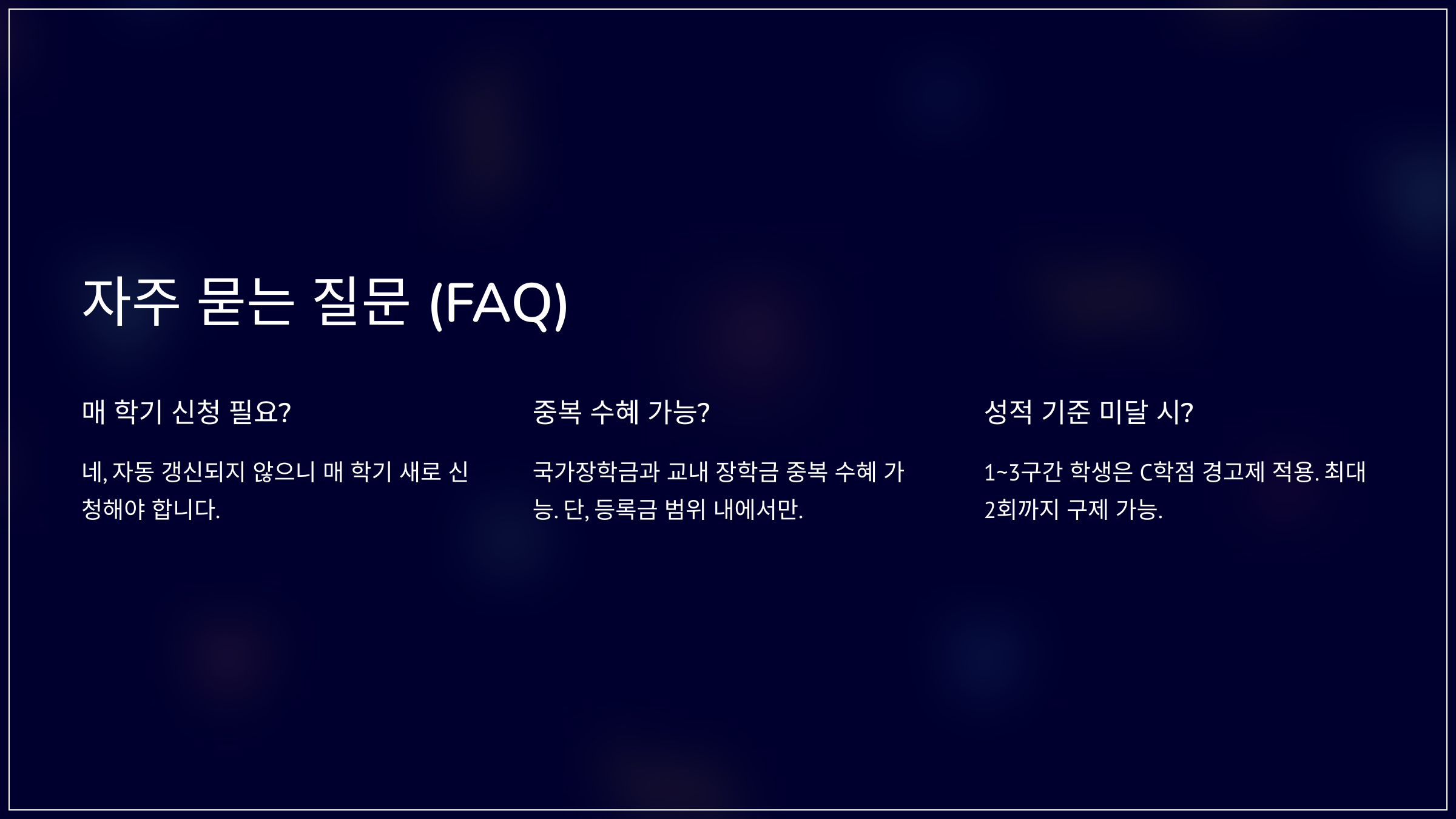 자주 묻는 질문 (FAQ)

매 학기 신청 필요?

네, 자동 갱신되지 않으니 매 학기 새로 신청해야 합니다.

중복 수혜 가능?

국가장학금과 교내 장학금 중복 수혜 가능. 단, 등록금 범위 내에서만.

성적 기준 미달 시?

1~3구간 학생은 C학점 경고제 적용. 최대 2회까지 구제 가능.